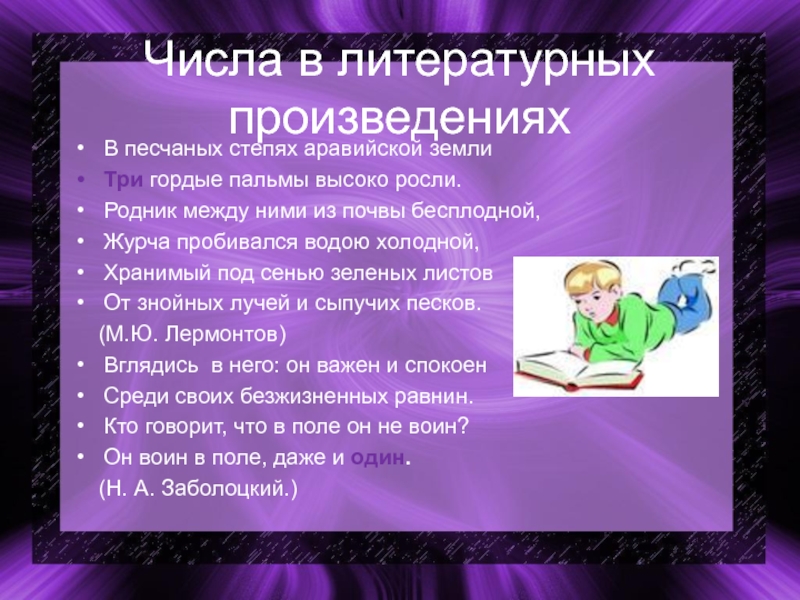 Числа в литературных произведениях

• В песчаных степях аравийской земли
• Три гордые пальмы высоко росли.
• Родник между ними из почвы бесплодной,
• Журча пробивался водою холодной,
• Хранимый под сенью зеленых листов
• От знойных лучей и сыпучих песков.
(М.Ю. Лермонтов)
• Вглядись в него: он важен и спокоен
• Среди своих безжизненных равнин.
• Кто говорит, что в поле он не воин?
• Он воин в поле, даже и один.
(Н. А. Заболоцкий.)